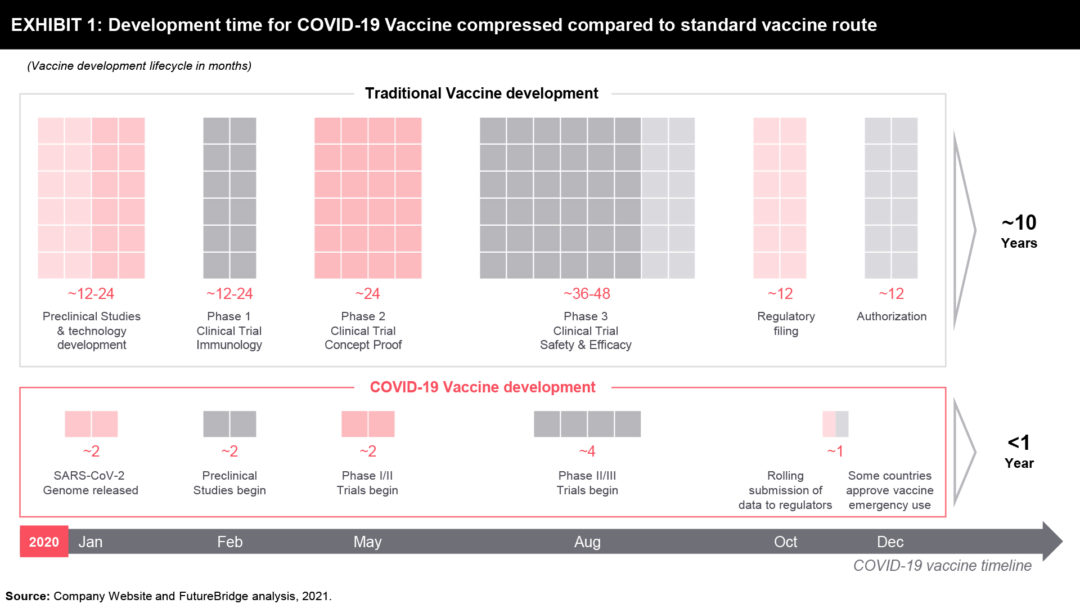 EXHIBIT 1: Development time for COVID-19 Vaccine compressed compared to standard vaccine route

(Vaccine development lifecycle in months)

Traditional Vaccine development

~12-24
Preclinical Studies & technology development

~12-24
Phase 1 Clinical Trial Immunology

~24
Phase 2 Clinical Trial Concept Proof

~36-48
Phase 3 Clinical Trial Safety & Efficacy

~12
Regulatory filing

~12
Authorization

~10 Years

COVID-19 Vaccine development

~2
SARS-CoV-2 Genome released

~2
Preclinical Studies begin

~2
Phase I/II Trials begin

~4
Phase II/III Trials begin

~1
Rolling submission of data to regulators

Some countries approve vaccine emergency use

<1 Year

2020 Jan Feb May Aug Oct Dec

COVID-19 vaccine timeline

Source: Company Website and FutureBridge analysis, 2021.